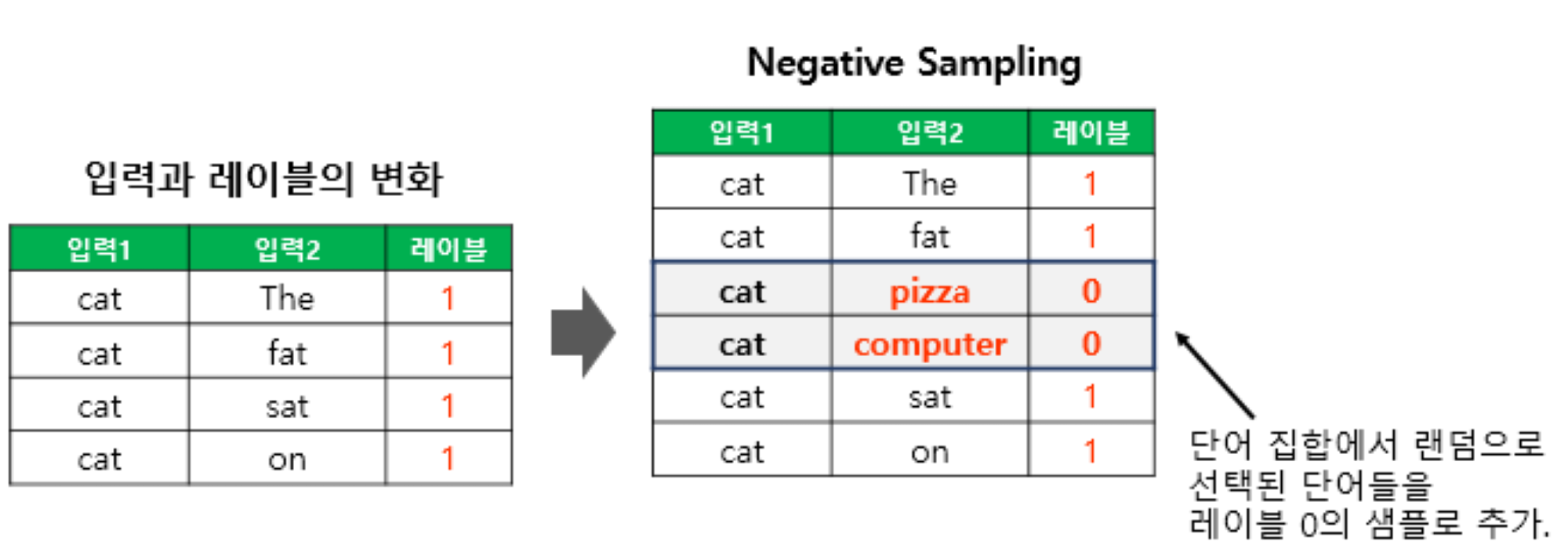 입력과 레이블의 변화

| 입력1 | 입력2 | 레이블 |
|---|---|---|
| cat | The | 1 |
| cat | fat | 1 |
| cat | sat | 1 |
| cat | on | 1 |

Negative Sampling

| 입력1 | 입력2 | 레이블 |
|---|---|---|
| cat | The | 1 |
| cat | fat | 1 |
| cat | pizza | 0 |
| cat | computer | 0 |
| cat | sat | 1 |
| cat | on | 1 |

단어 집합에서 랜덤으로 선택된 단어들을 레이블 0의 샘플로 추가.